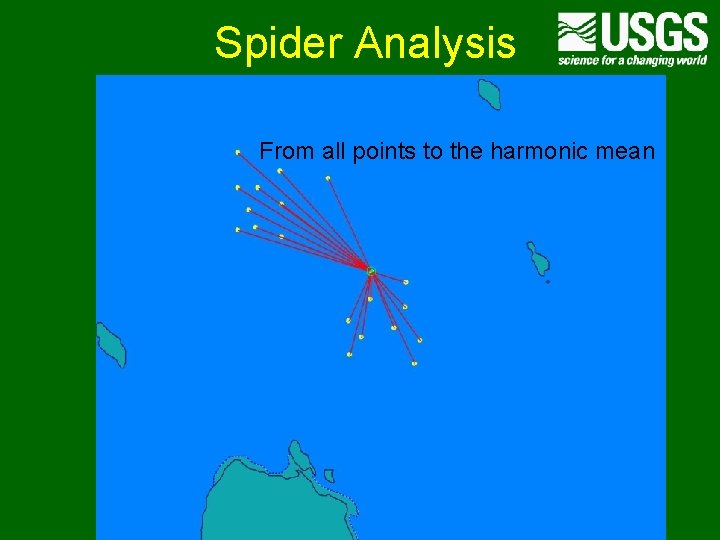 Spider Analysis

USGS
science for a changing world

From all points to the harmonic mean